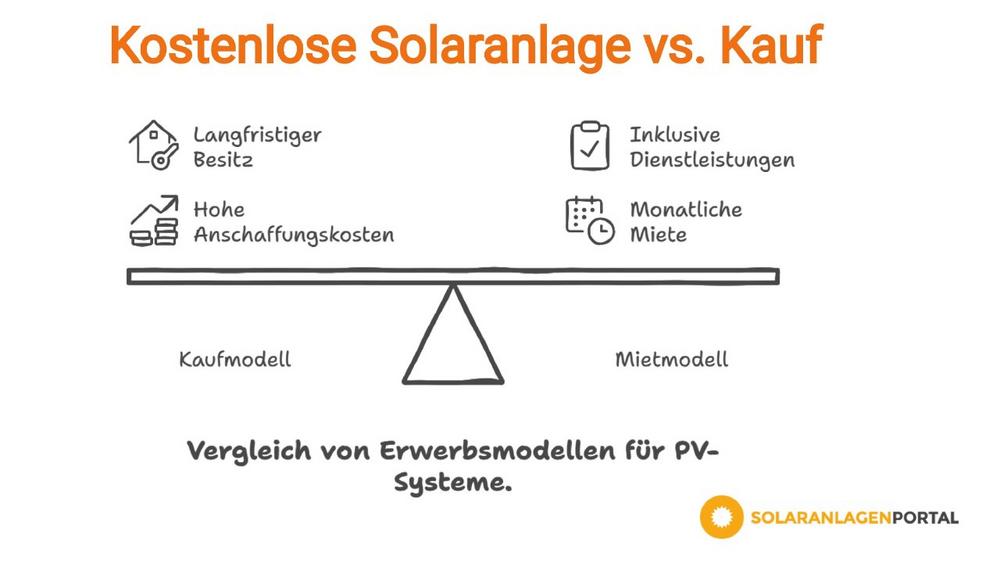 Kostenlose Solaranlage vs. Kauf

Langfristiger Besitz

Hohe Anschaffungskosten

Inklusive Dienstleistungen

Monatliche Miete

Kaufmodell

Mietmodell

Vergleich von Erwerbsmodellen für PV-Systeme.

SOLARANLAGENPORTAL